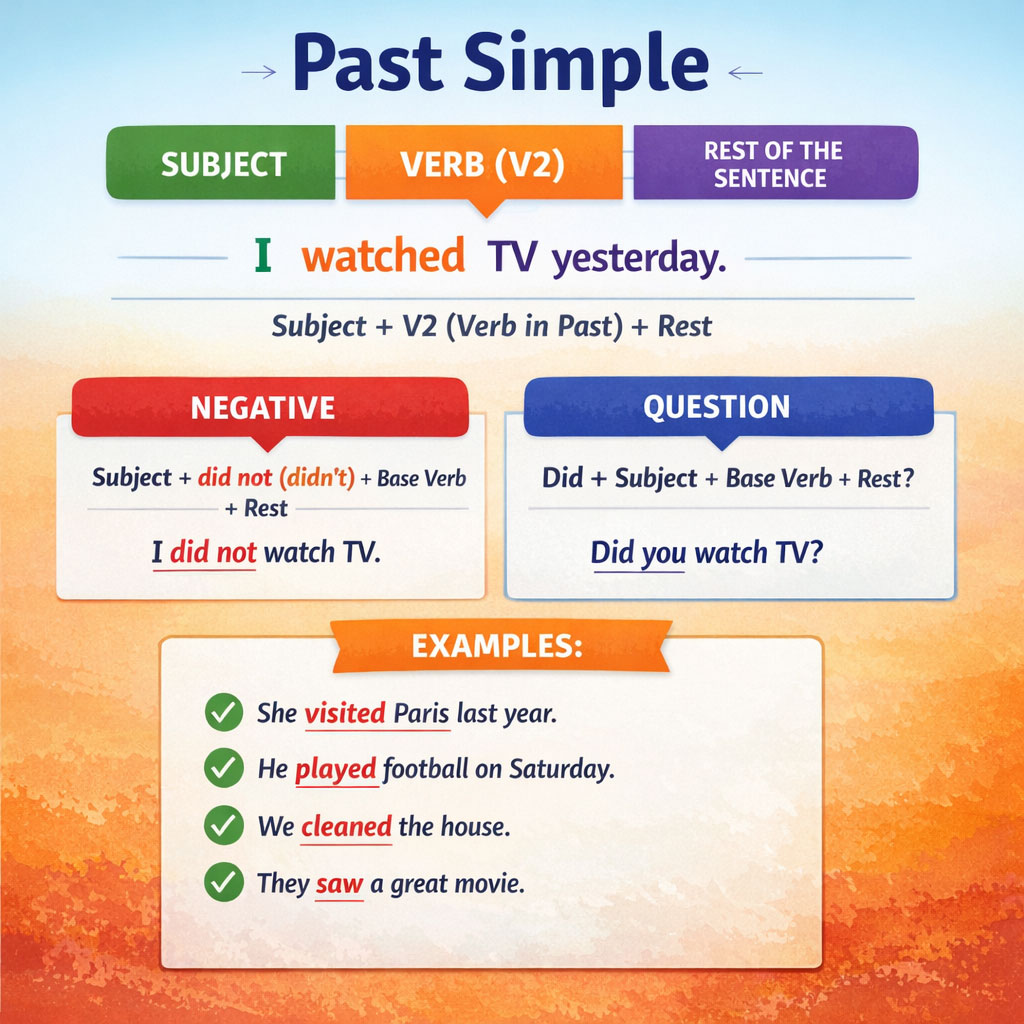 Past Simple

SUBJECT

VERB (V2)

REST OF THE SENTENCE

I watched TV yesterday.

Subject + V2 (Verb in Past) + Rest

NEGATIVE

Subject + did not (didn't) + Base Verb + Rest

I did not watch TV.

QUESTION

Did + Subject + Base Verb + Rest?

Did you watch TV?

EXAMPLES:

She visited Paris last year.

He played football on Saturday.

We cleaned the house.

They saw a great movie.